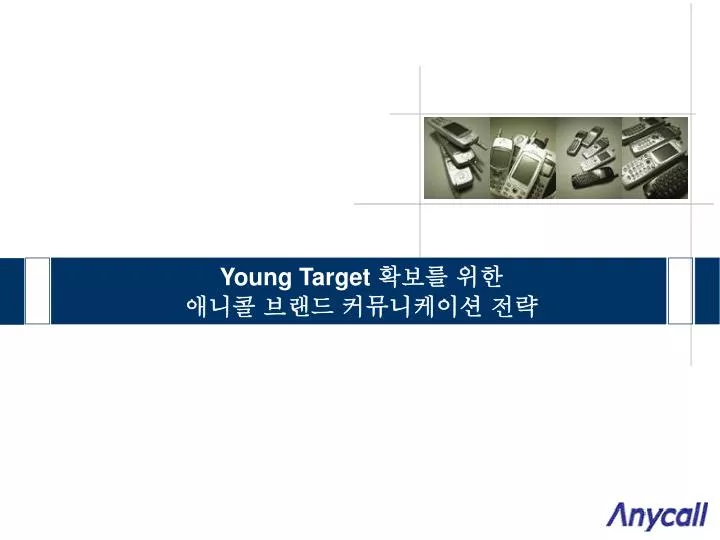 Young Target 확보를 위한
애니콜 브랜드 커뮤니케이션 전략

Anycall